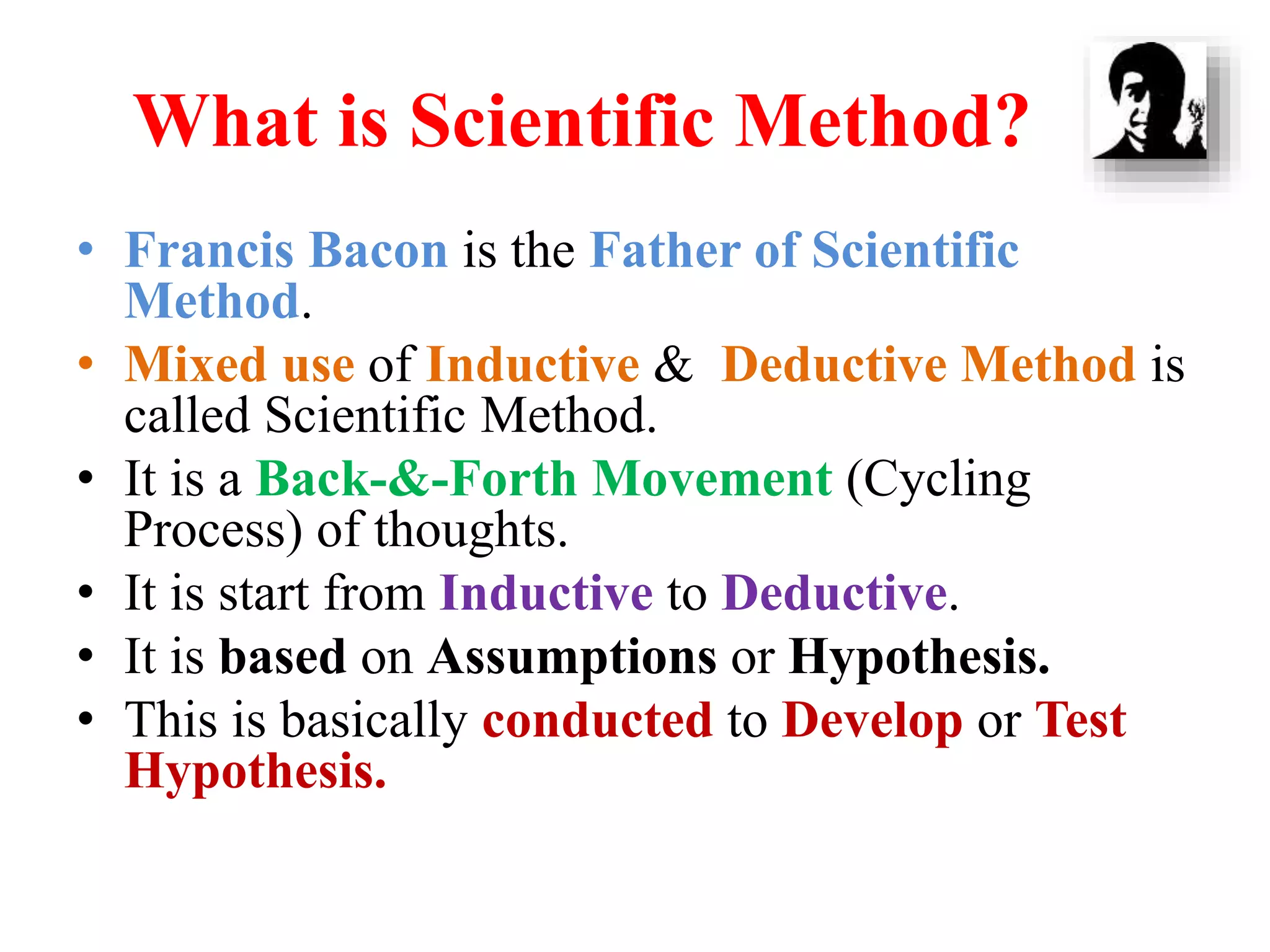 What is Scientific Method?

• Francis Bacon is the Father of Scientific Method.
• Mixed use of Inductive & Deductive Method is called Scientific Method.
• It is a Back-&-Forth Movement (Cycling Process) of thoughts.
• It is start from Inductive to Deductive.
• It is based on Assumptions or Hypothesis.
• This is basically conducted to Develop or Test Hypothesis.